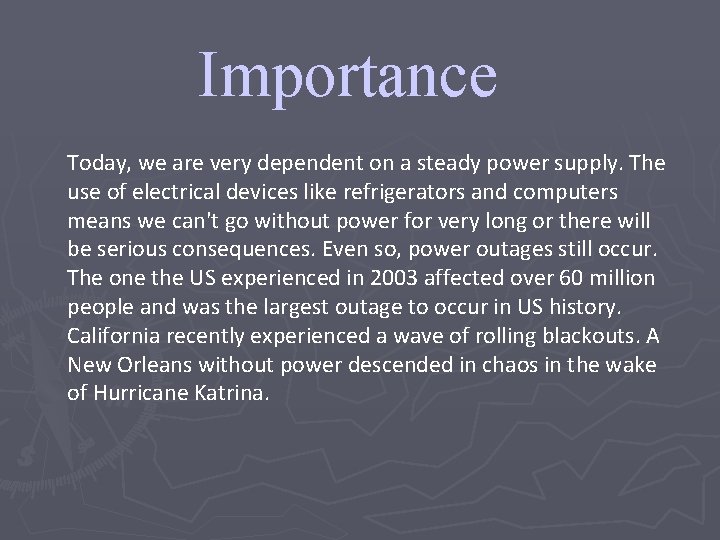 Importance

Today, we are very dependent on a steady power supply. The use of electrical devices like refrigerators and computers means we can't go without power for very long or there will be serious consequences. Even so, power outages still occur. The one the US experienced in 2003 affected over 60 million people and was the largest outage to occur in US history. California recently experienced a wave of rolling blackouts. A New Orleans without power descended in chaos in the wake of Hurricane Katrina.